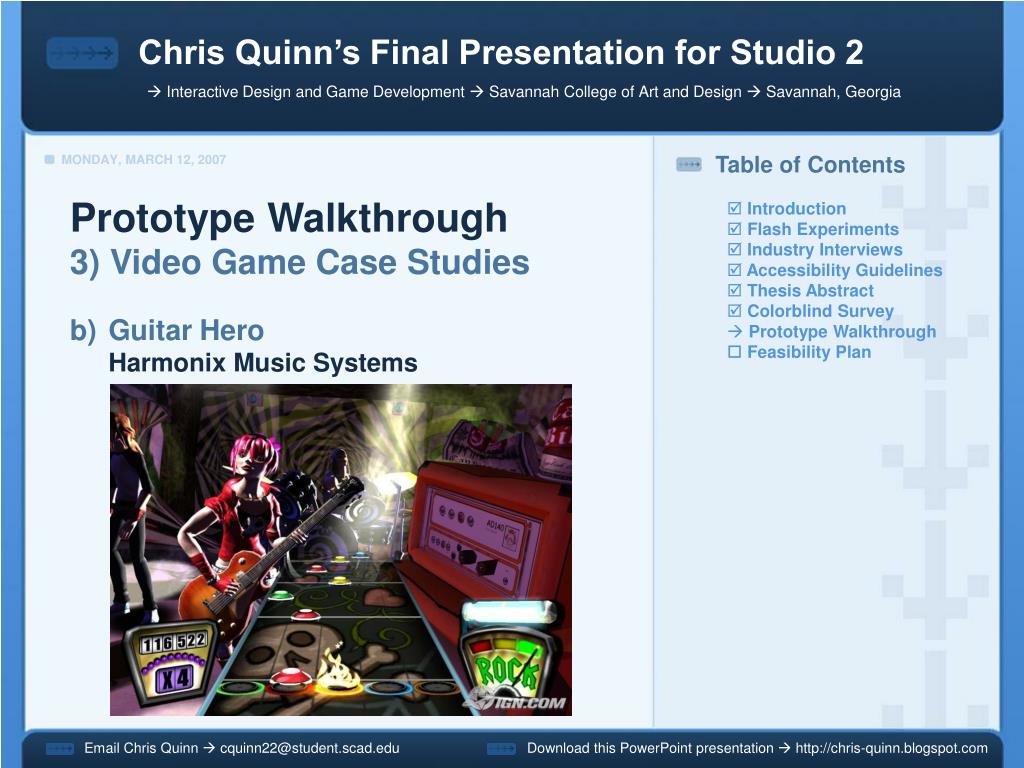 Chris Quinn's Final Presentation for Studio 2

→ Interactive Design and Game Development → Savannah College of Art and Design → Savannah, Georgia

MONDAY, MARCH 12, 2007

Prototype Walkthrough
3) Video Game Case Studies

b) Guitar Hero
Harmonix Music Systems

116522
X4
ROCK
IGN.COM

Table of Contents

☑ Introduction
☑ Flash Experiments
☑ Industry Interviews
☑ Accessibility Guidelines
☑ Thesis Abstract
☑ Colorblind Survey
→ Prototype Walkthrough
☐ Feasibility Plan

Email Chris Quinn → cquinn22@student.scad.edu

Download this PowerPoint presentation → http://chris-quinn.blogspot.com